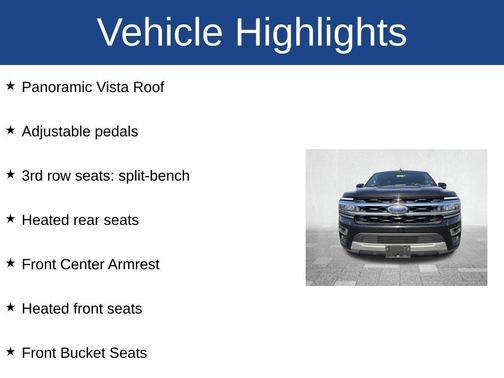 Vehicle Highlights

★ Panoramic Vista Roof

★ Adjustable pedals

★ 3rd row seats: split-bench

★ Heated rear seats

★ Front Center Armrest

★ Heated front seats

★ Front Bucket Seats